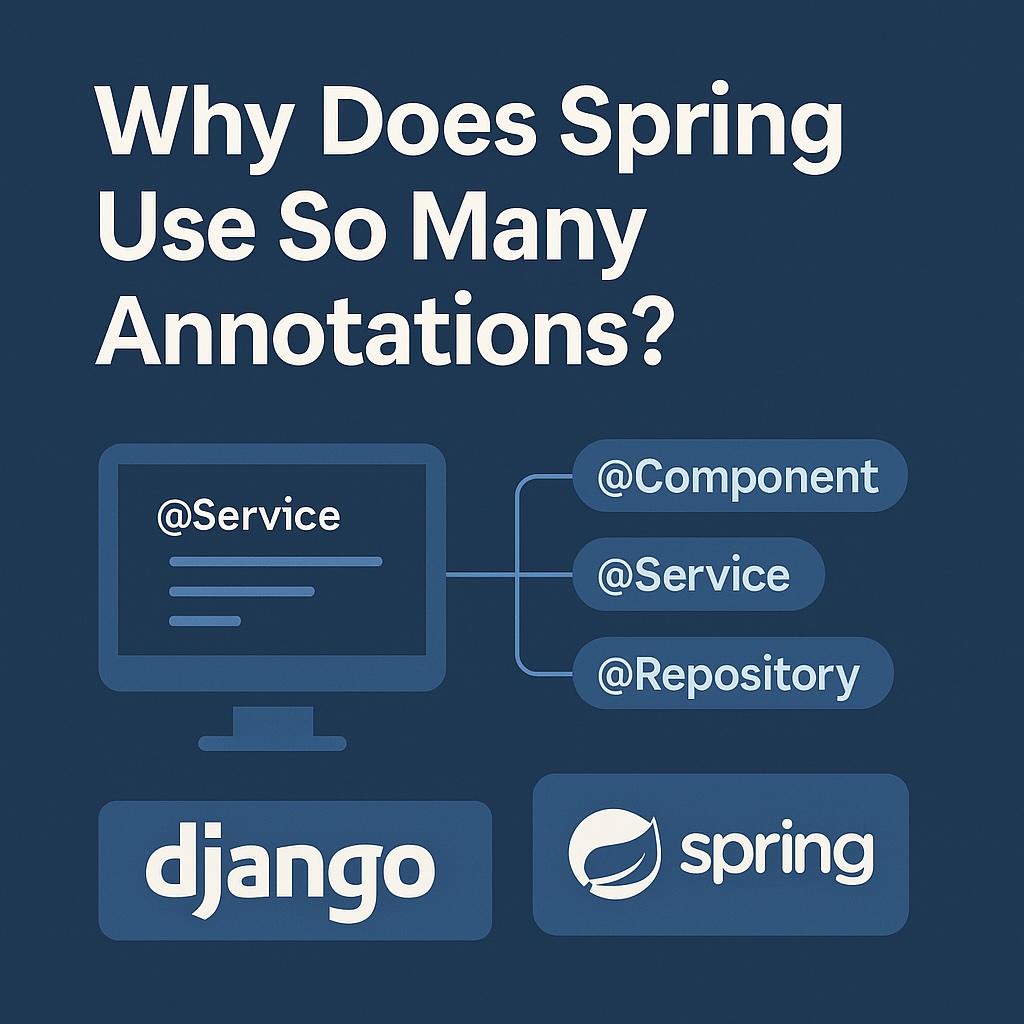 Why Does Spring Use So Many Annotations?

@Service

@Component

@Service

@Repository

django

spring